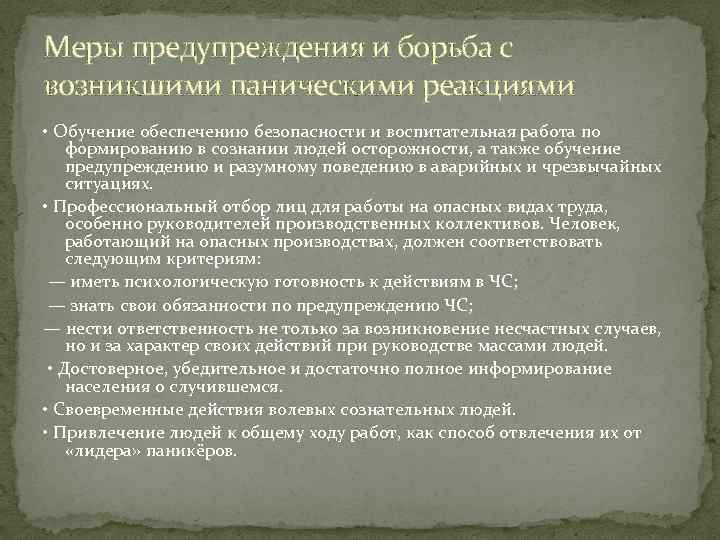 Меры предупреждения и борьба с возникшими паническими реакциями

• Обучение обеспечению безопасности и воспитательная работа по формированию в сознании людей осторожности, а также обучение предупреждению и разумному поведению в аварийных и чрезвычайных ситуациях.

• Профессиональный отбор лиц для работы на опасных видах труда, особенно руководителей производственных коллективов. Человек, работающий на опасных производствах, должен соответствовать следующим критериям:

— иметь психологическую готовность к действиям в ЧС;

— знать свои обязанности по предупреждению ЧС;

— нести ответственность не только за возникновение несчастных случаев, но и за характер своих действий при руководстве массами людей.

• Достоверное, убедительное и достаточно полное информирование населения о случившемся.

• Своевременные действия волевых сознательных людей.

• Привлечение людей к общему ходу работ, как способ отвлечения их от «лидера» паникёров.